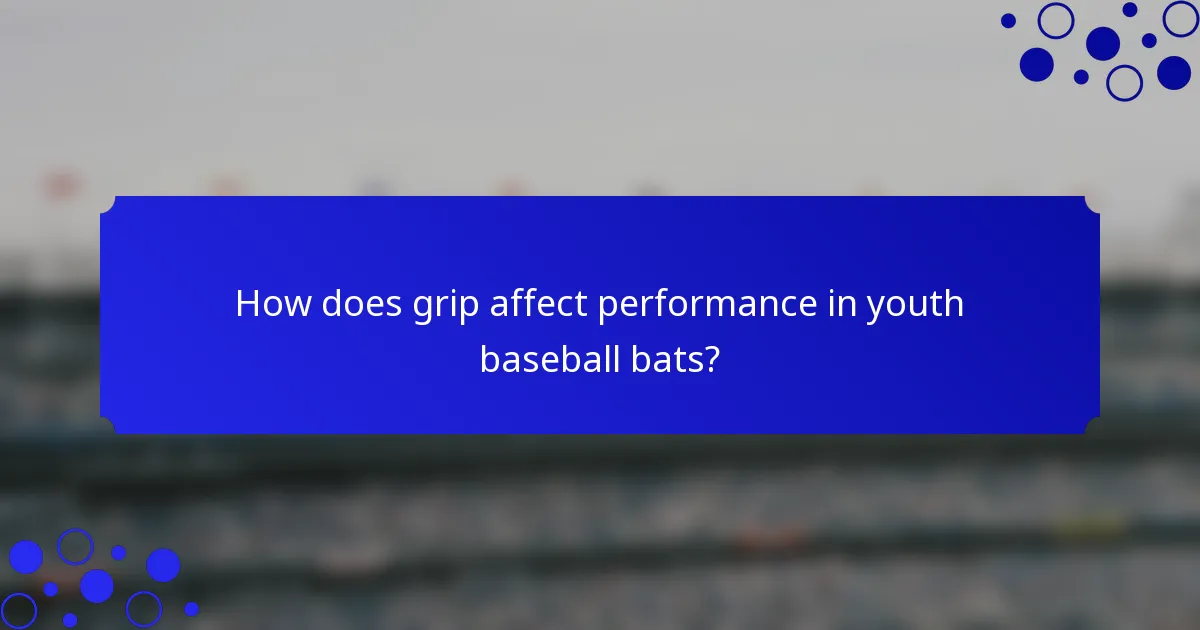 How does grip affect performance in youth baseball bats?